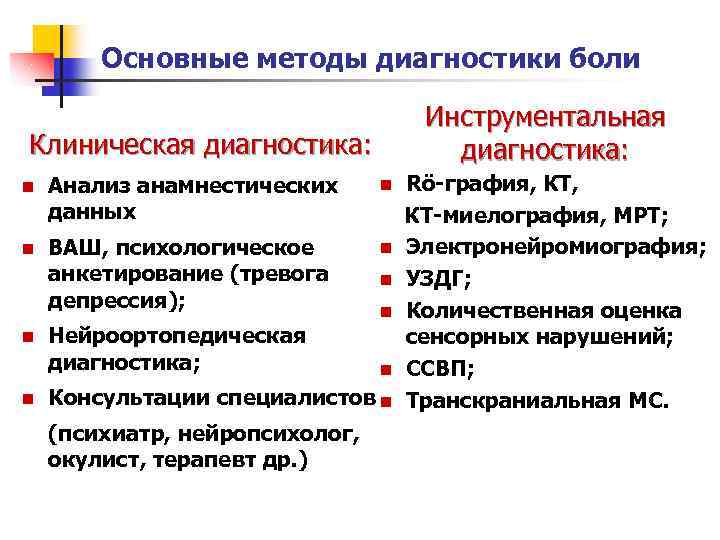 Основные методы диагностики боли

Клиническая диагностика:

- Анализ анамнестических данных
- ВАШ, психологическое анкетирование (тревога депрессия);
- Нейроортопедическая диагностика;
- Консультации специалистов

(психиатр, нейропсихолог, окулист, терапевт др.)

Инструментальная диагностика:

- Rö-графия, КТ,

КТ-миелография, МРТ;
- Электронейромиография;
- УЗДГ;
- Количественная оценка сенсорных нарушений;
- ССВП;
- Транскраниальная МС.